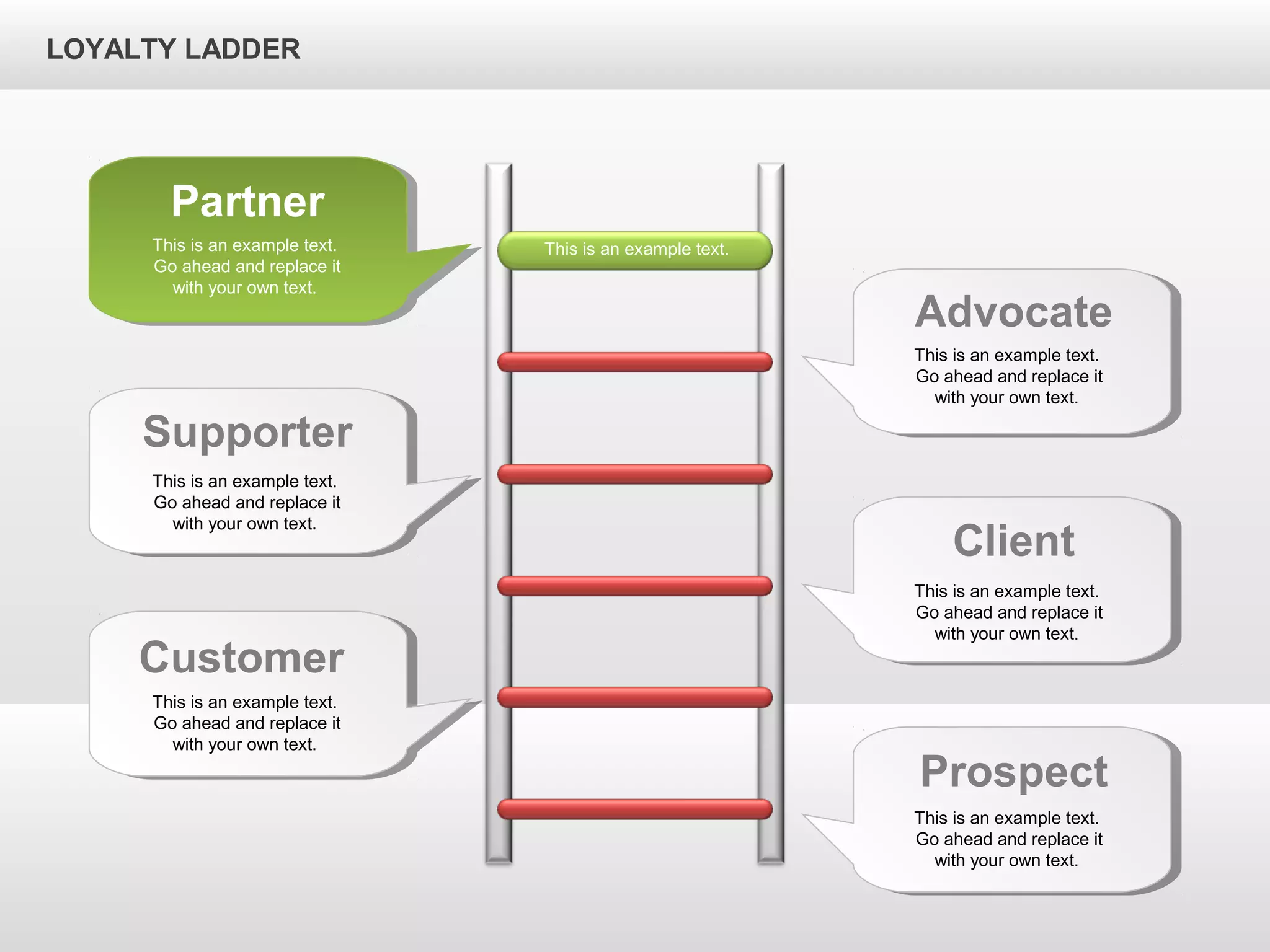 LOYALTY LADDER

Partner

This is an example text. Go ahead and replace it with your own text.

This is an example text.

Advocate

This is an example text. Go ahead and replace it with your own text.

Supporter

This is an example text. Go ahead and replace it with your own text.

Client

This is an example text. Go ahead and replace it with your own text.

Customer

This is an example text. Go ahead and replace it with your own text.

Prospect

This is an example text. Go ahead and replace it with your own text.